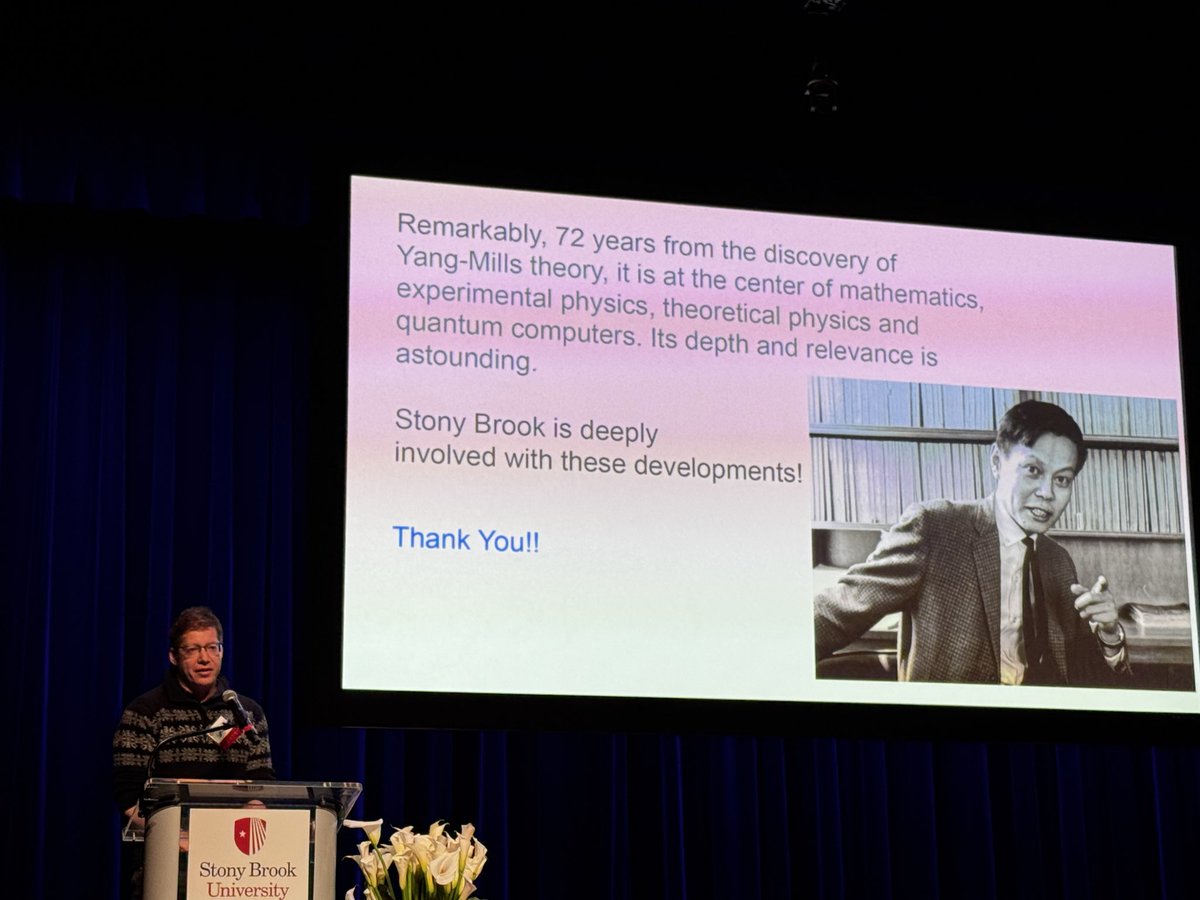 Remarkably, 72 years from the discovery of Yang-Mills theory, it is at the center of mathematics, experimental physics, theoretical physics and quantum computers. Its depth and relevance is astounding.

Stony Brook is deeply involved with these developments!

Thank You!!

Stony Brook University